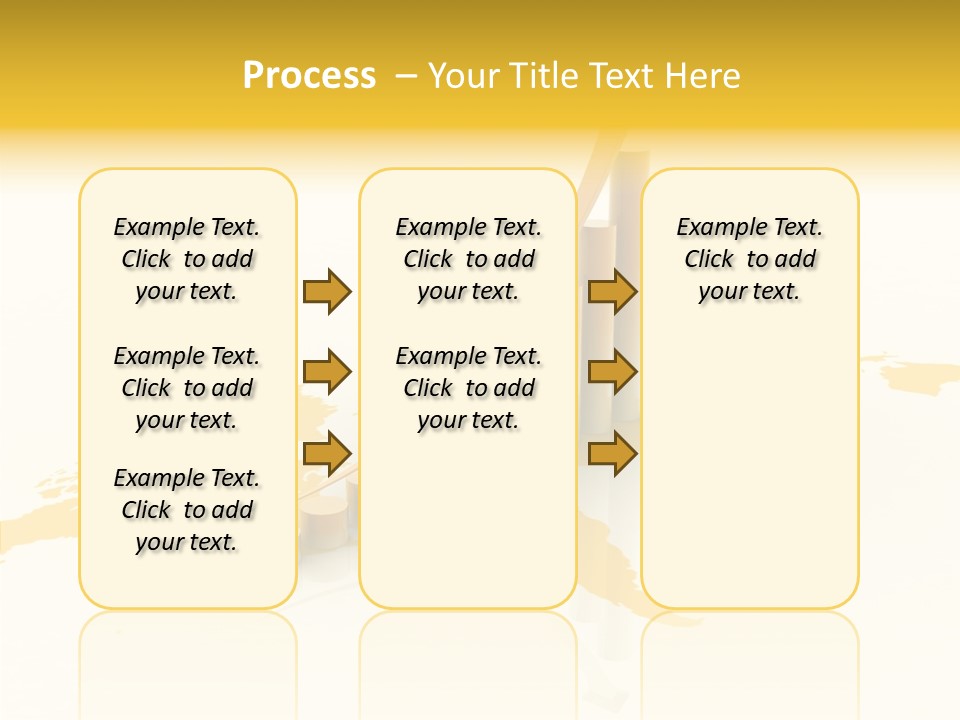 Process – Your Title Text Here

Example Text. Click to add your text.

Example Text. Click to add your text.

Example Text. Click to add your text.

Example Text. Click to add your text.

Example Text. Click to add your text.

Example Text. Click to add your text.